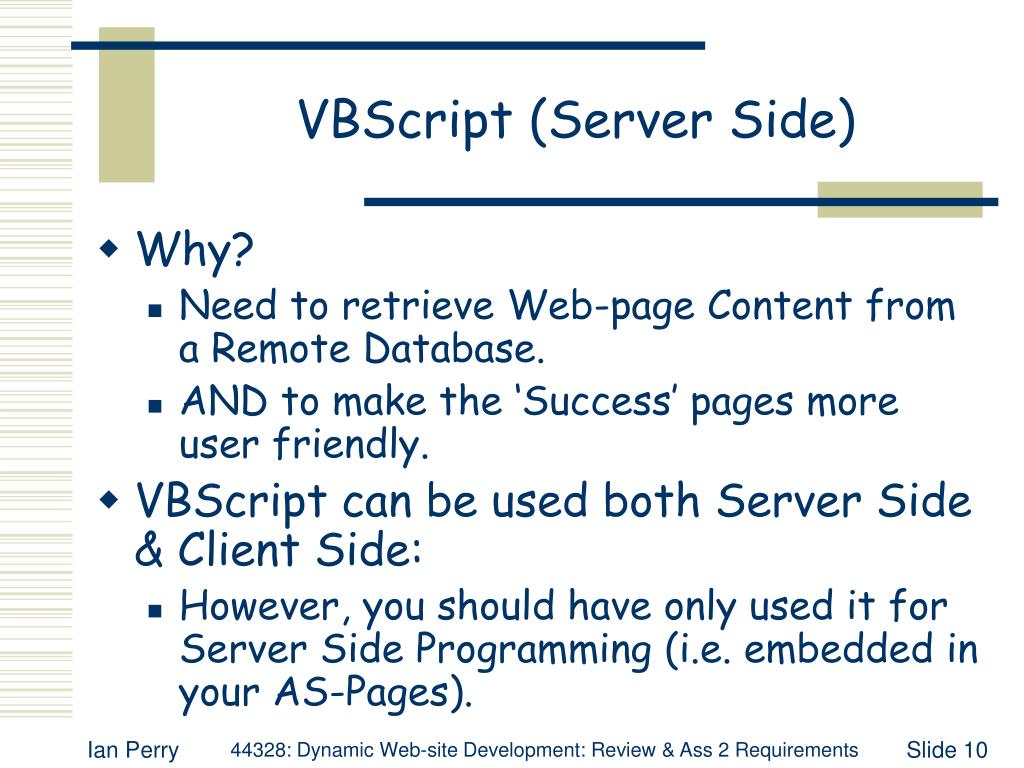 VBScript (Server Side)

Why?
Need to retrieve Web-page Content from a Remote Database.
AND to make the ‘Success’ pages more user friendly.

VBScript can be used both Server Side & Client Side:
However, you should have only used it for Server Side Programming (i.e. embedded in your AS-Pages).

Ian Perry
44328: Dynamic Web-site Development: Review & Ass 2 Requirements
Slide 10